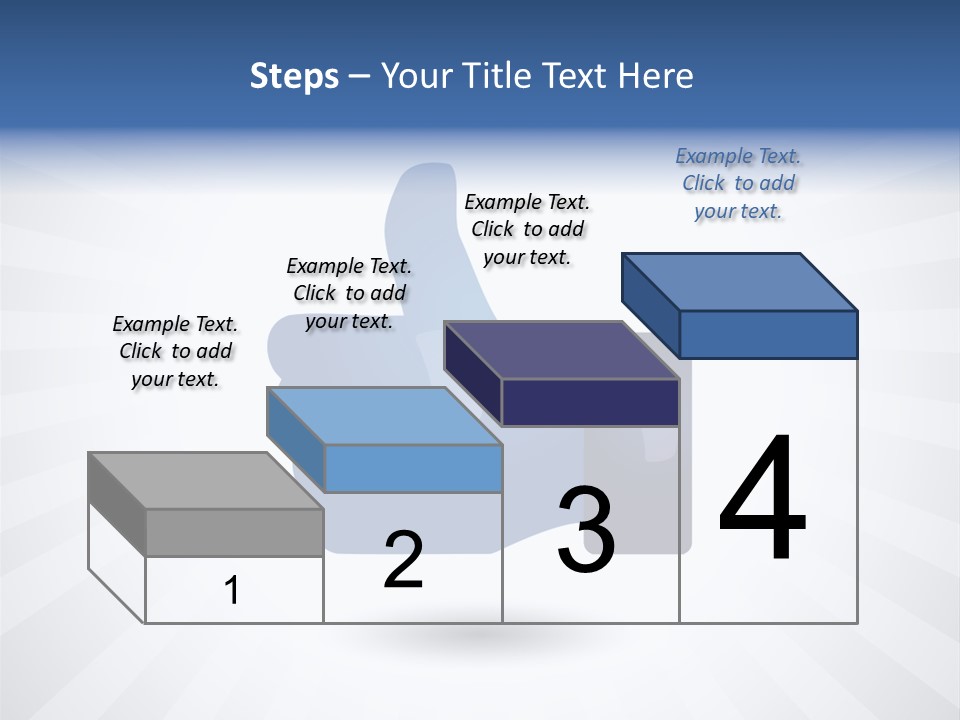 Steps – Your Title Text Here

Example Text. Click to add your text.

Example Text. Click to add your text.

Example Text. Click to add your text.

Example Text. Click to add your text.

1

2

3

4